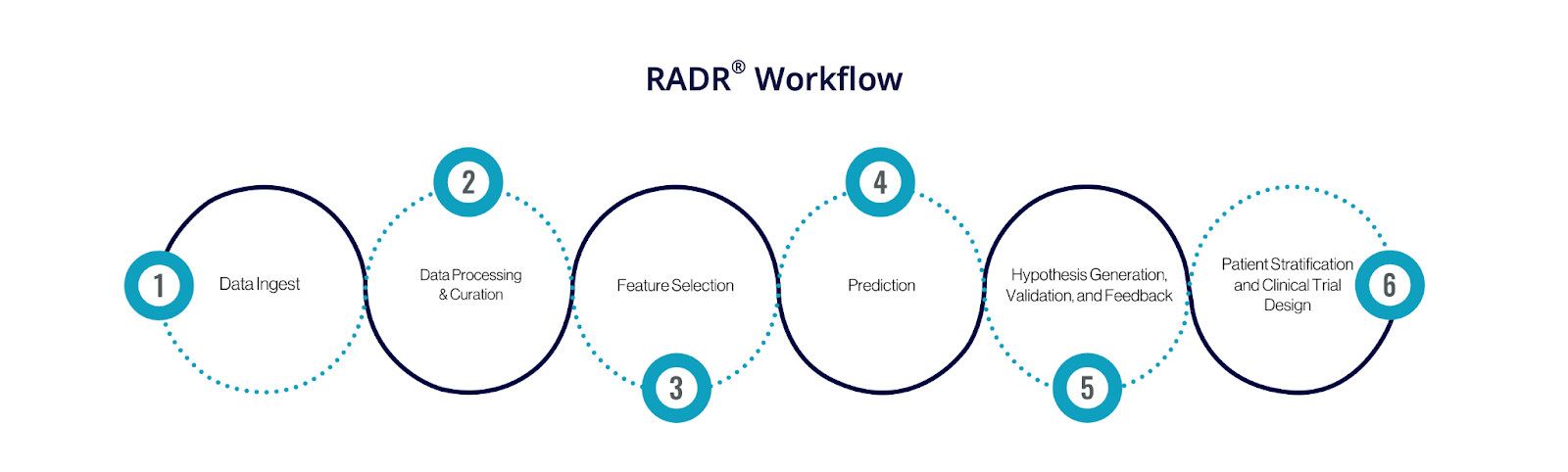 RADR® Workflow

1
Data Ingest

2
Data Processing & Curation

3
Feature Selection

4
Prediction

5
Hypothesis Generation, Validation, and Feedback

6
Patient Stratification and Clinical Trial Design